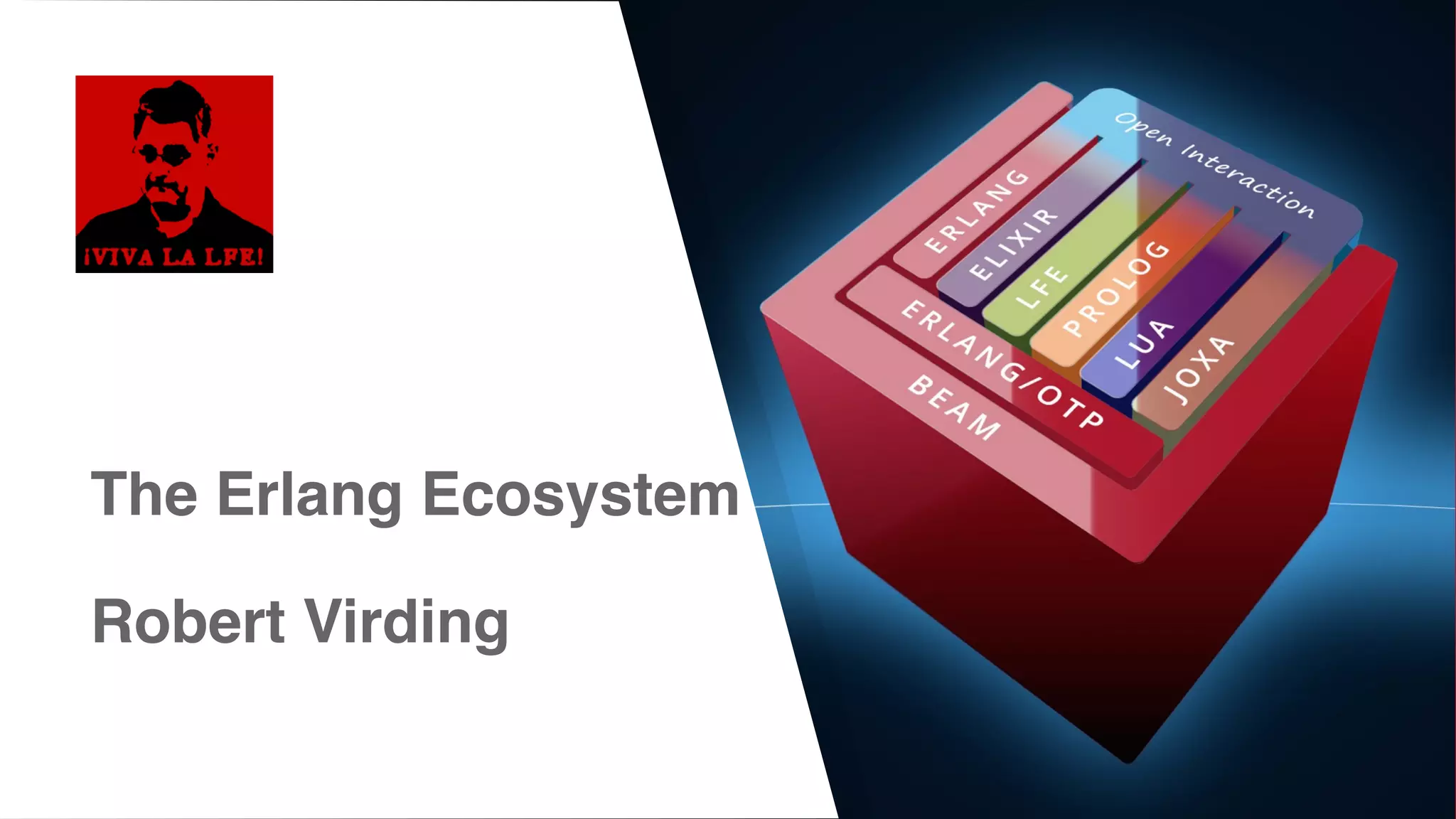 ¡VIVA LA LFE!

The Erlang Ecosystem

Robert Virding

Open Interaction

ERLANG

ELIXIR

LFE

PROLOG

LUA

JOXA

ERLANG/OTP

BEAM